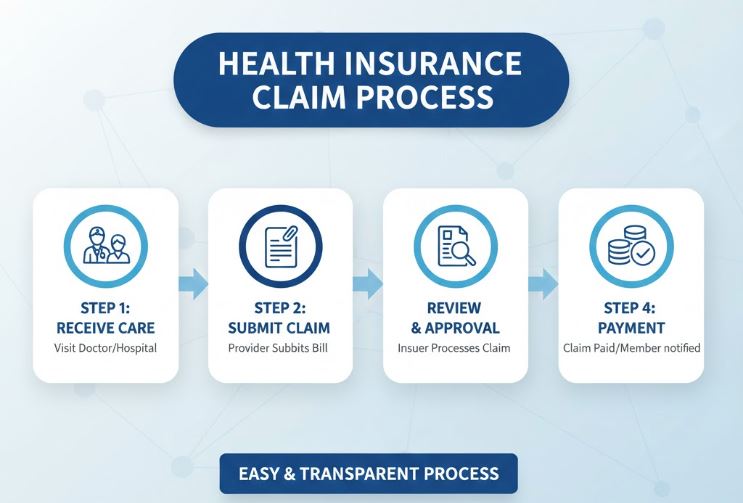 HEALTH INSURANCE CLAIM PROCESS

STEP 1: RECEIVE CARE
Visit Doctor/Hospital

STEP 2: SUBMIT CLAIM
Provider Subbits Bill

REVIEW & APPROVAL
Insuer Processes Claim

STEP 4: PAYMENT
Claim Paid/Member notified

EASY & TRANSPARENT PROCESS